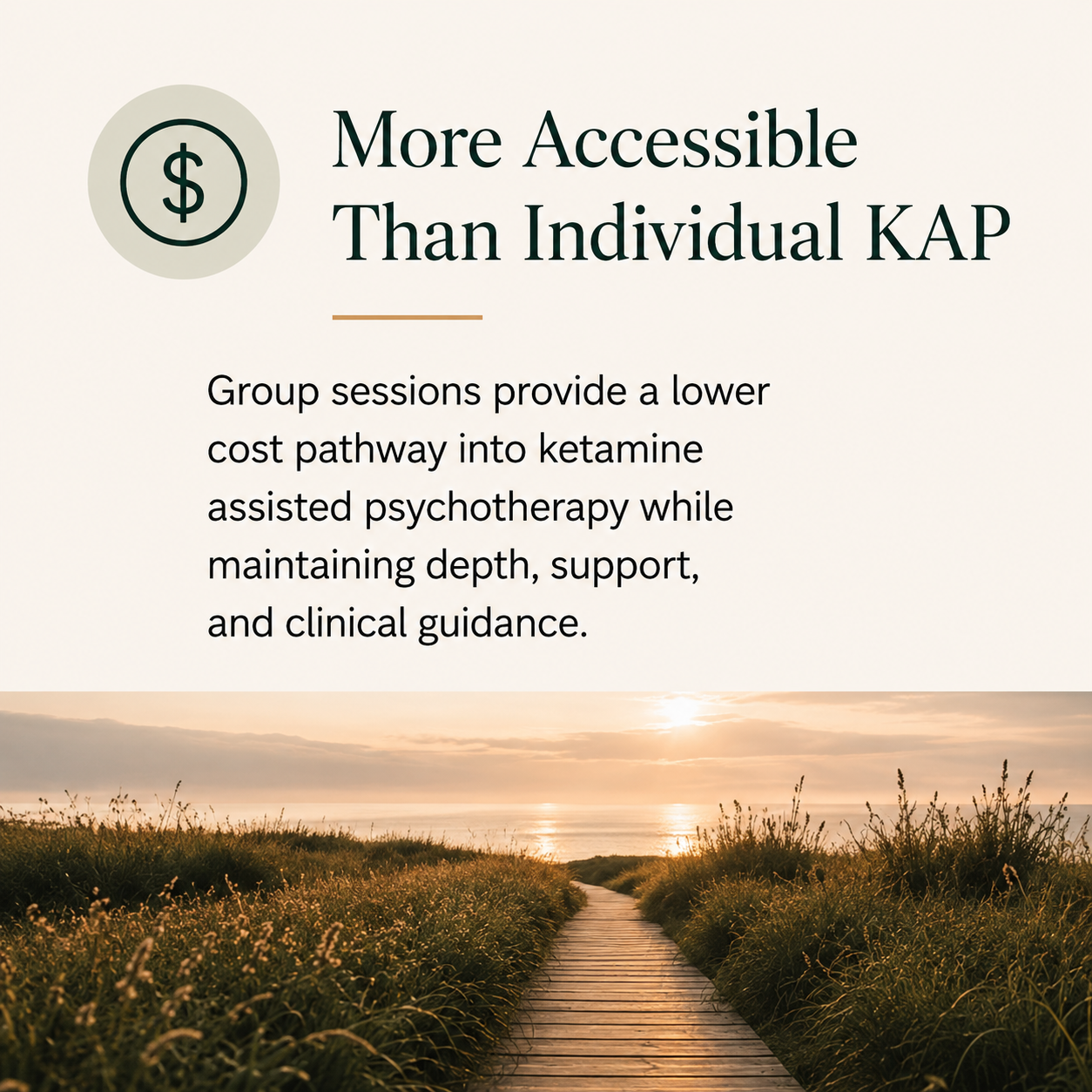 $

More Accessible Than Individual KAP

Group sessions provide a lower cost pathway into ketamine assisted psychotherapy while maintaining depth, support, and clinical guidance.